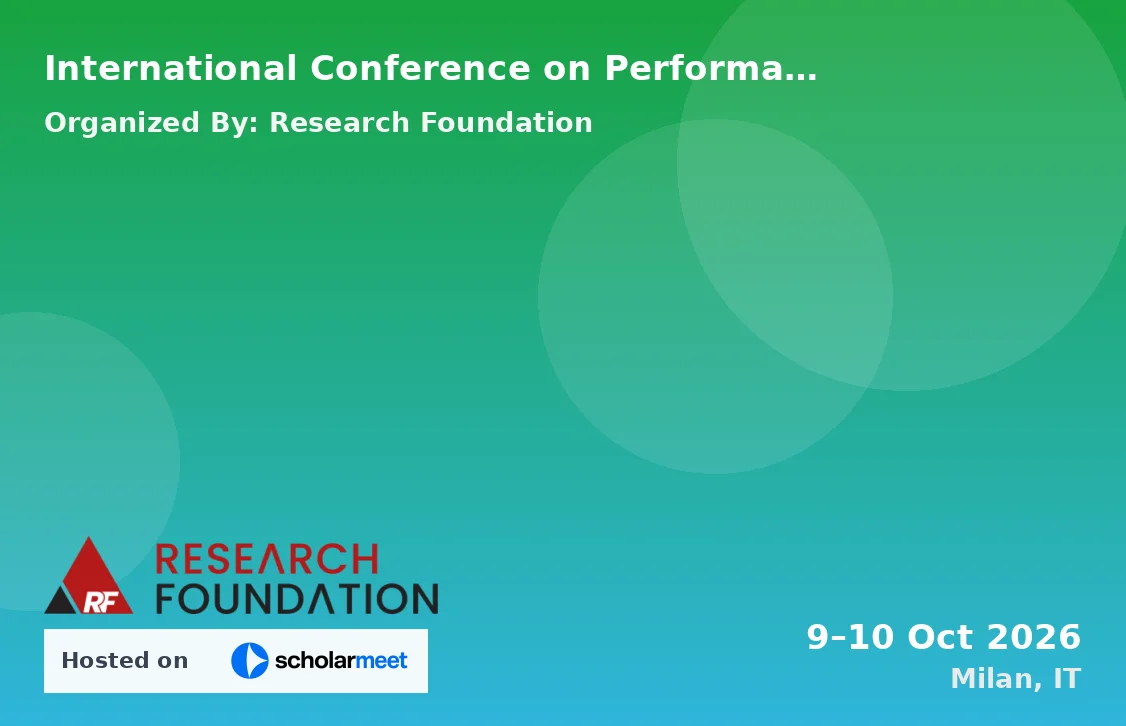 International Conference on Performa…

Organized By: Research Foundation

RF RESEARCH FOUNDATION

Hosted on scholarmeet

9–10 Oct 2026

Milan, IT